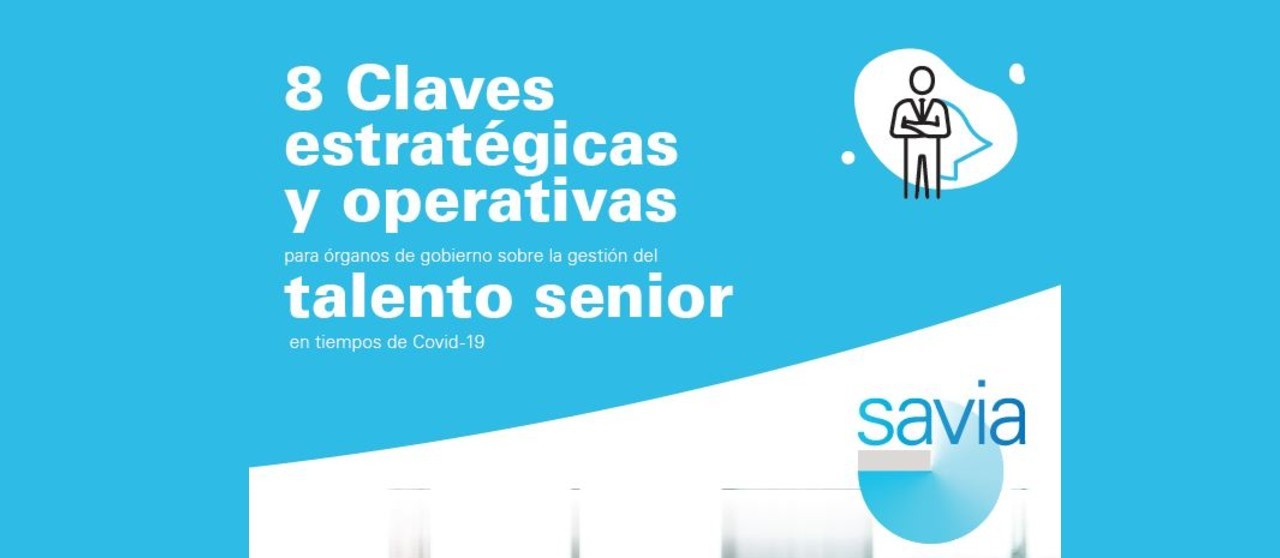 8 Claves estratégicas y operativas

para órganos de gobierno sobre la gestión del

talento senior

en tiempos de Covid-19

savia